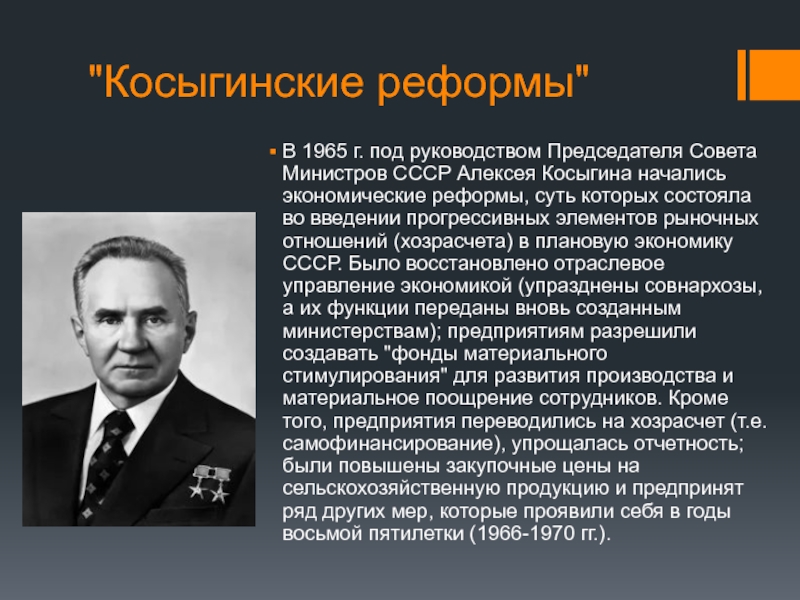 "Косыгинские реформы"

В 1965 г. под руководством Председателя Совета Министров СССР Алексея Косыгина начались экономические реформы, суть которых состояла во введении прогрессивных элементов рыночных отношений (хозрасчета) в плановую экономику СССР. Было восстановлено отраслевое управление экономикой (упразднены совнархозы, а их функции переданы вновь созданным министерствам); предприятиям разрешили создавать "фонды материального стимулирования" для развития производства и материальное поощрение сотрудников. Кроме того, предприятия переводились на хозрасчет (т.е. самофинансирование), упрощалась отчетность; были повышены закупочные цены на сельскохозяйственную продукцию и предпринят ряд других мер, которые проявили себя в годы восьмой пятилетки (1966-1970 гг.).